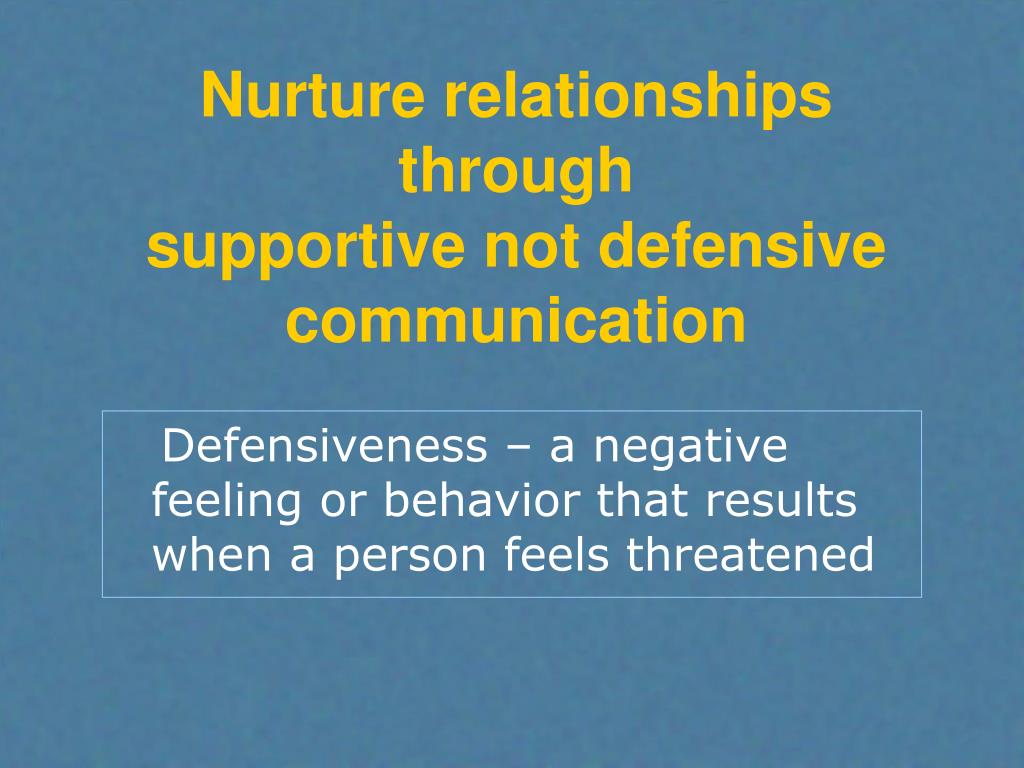 Nurture relationships through
supportive not defensive communication

Defensiveness – a negative feeling or behavior that results when a person feels threatened